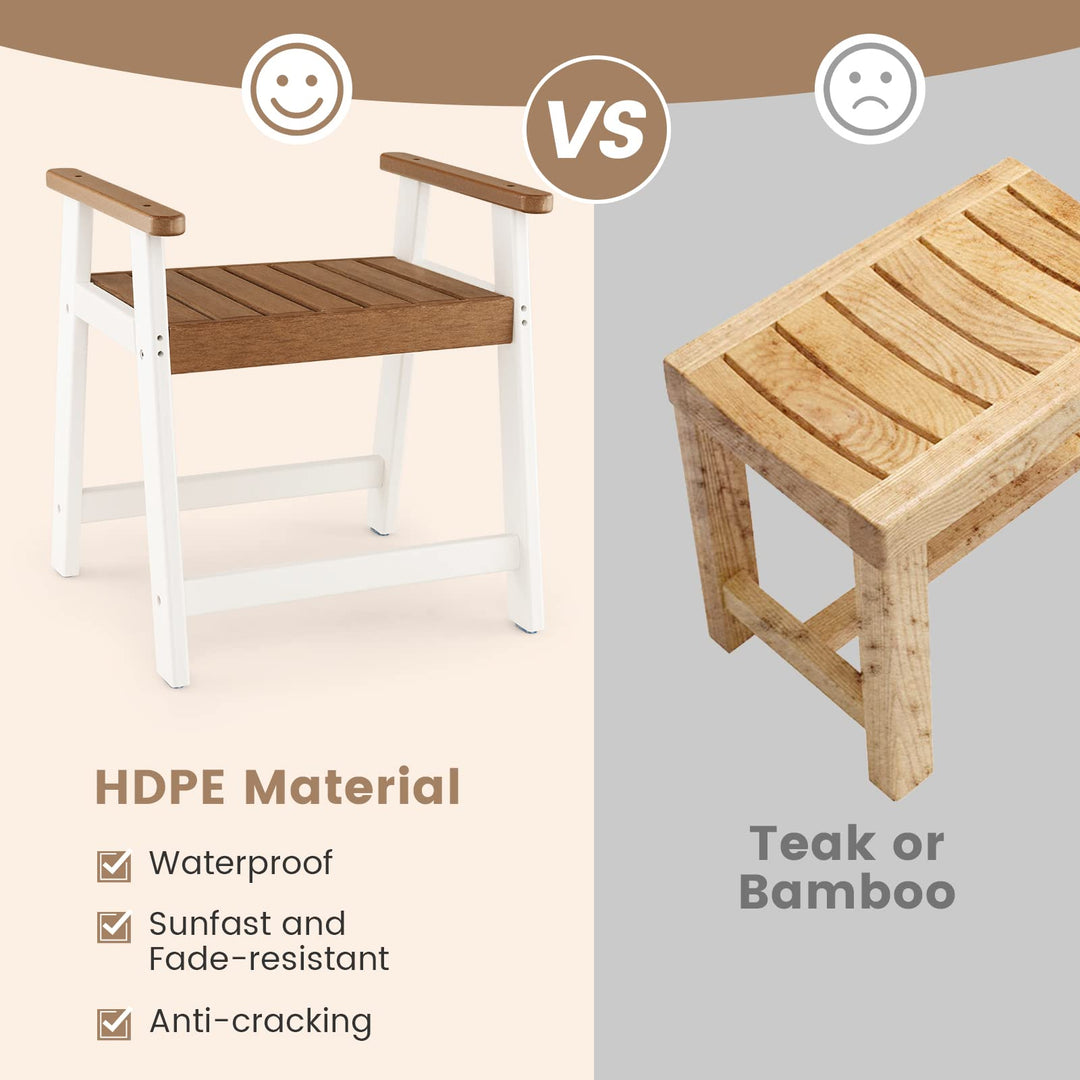 VS

HDPE Material

Waterproof

Sunfast and Fade-resistant

Anti-cracking

Teak or Bamboo